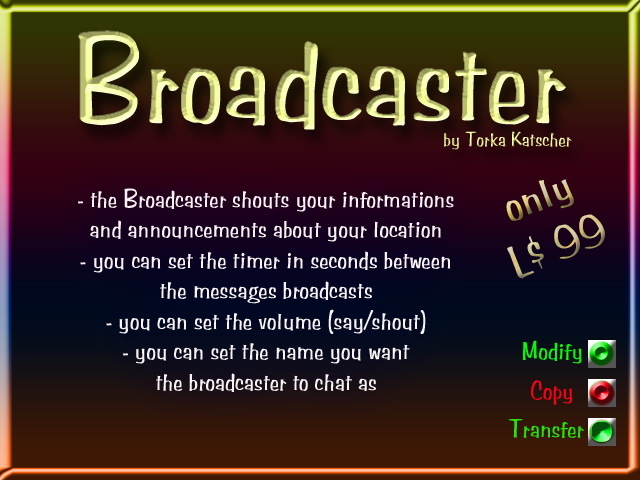 Broadcaster
by Torka Katscher

- the Broadcaster shouts your informations and announcements about your location
- you can set the timer in seconds between the messages broadcasts
- you can set the volume (say/shout)
- you can set the name you want the broadcaster to chat as

only L$ 99

Modify
Copy
Transfer